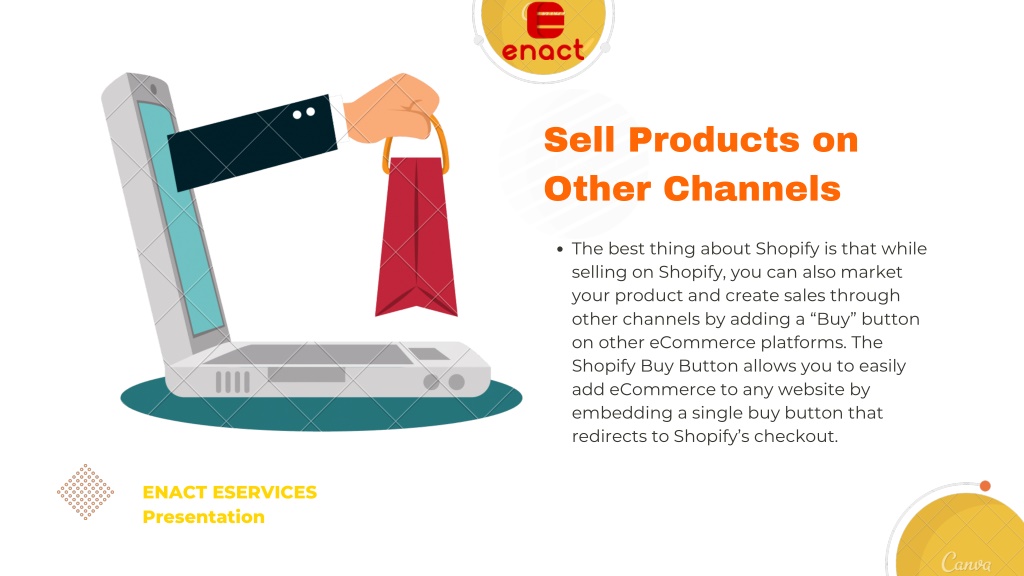 enact

Sell Products on Other Channels

• The best thing about Shopify is that while selling on Shopify, you can also market your product and create sales through other channels by adding a “Buy” button on other eCommerce platforms. The Shopify Buy Button allows you to easily add eCommerce to any website by embedding a single buy button that redirects to Shopify’s checkout.

ENACT ESERVICES
Presentation

Canva